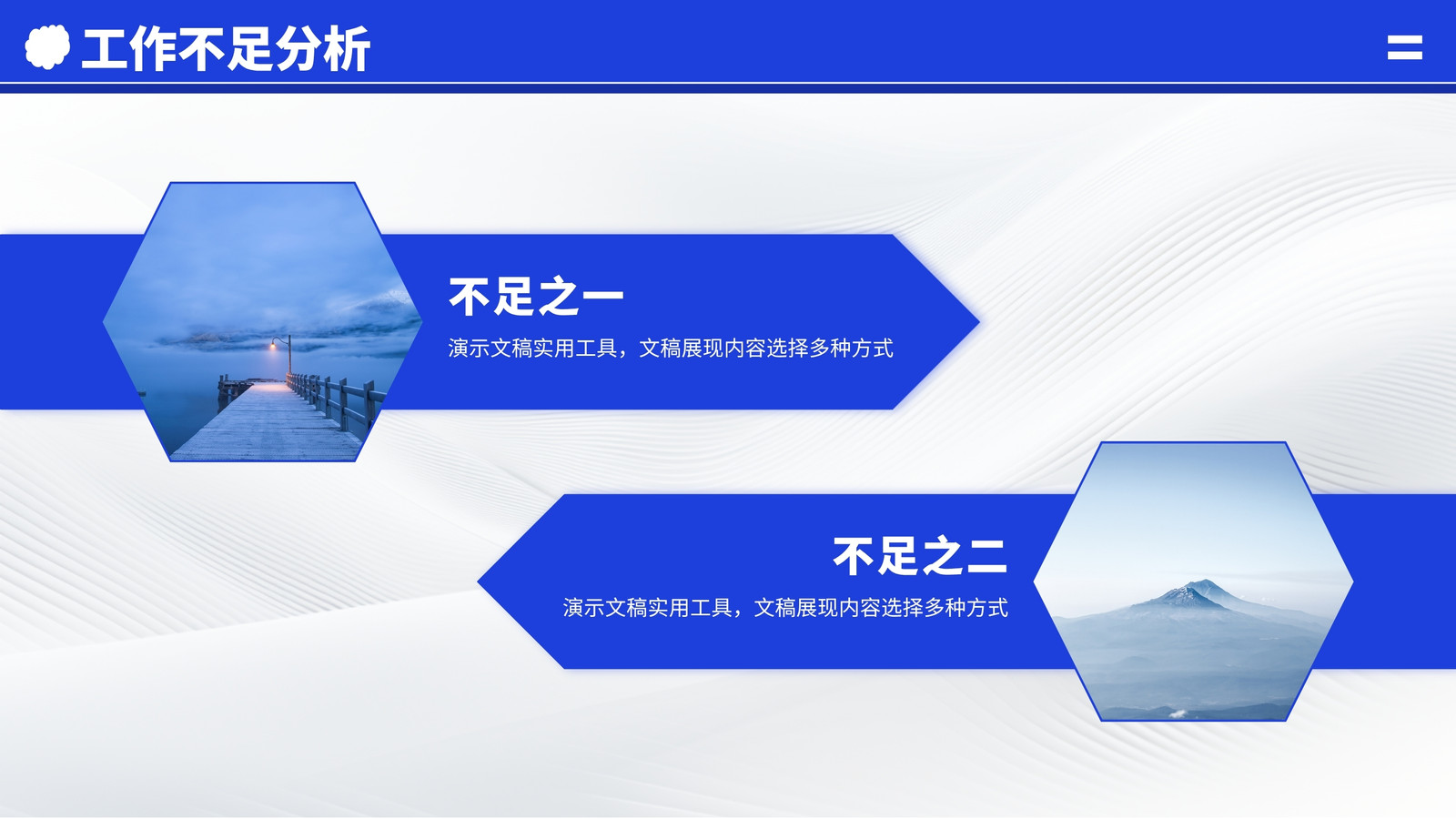 工作不足分析

不足之一

演示文稿实用工具，文稿展现内容选择多种方式

不足之二

演示文稿实用工具，文稿展现内容选择多种方式